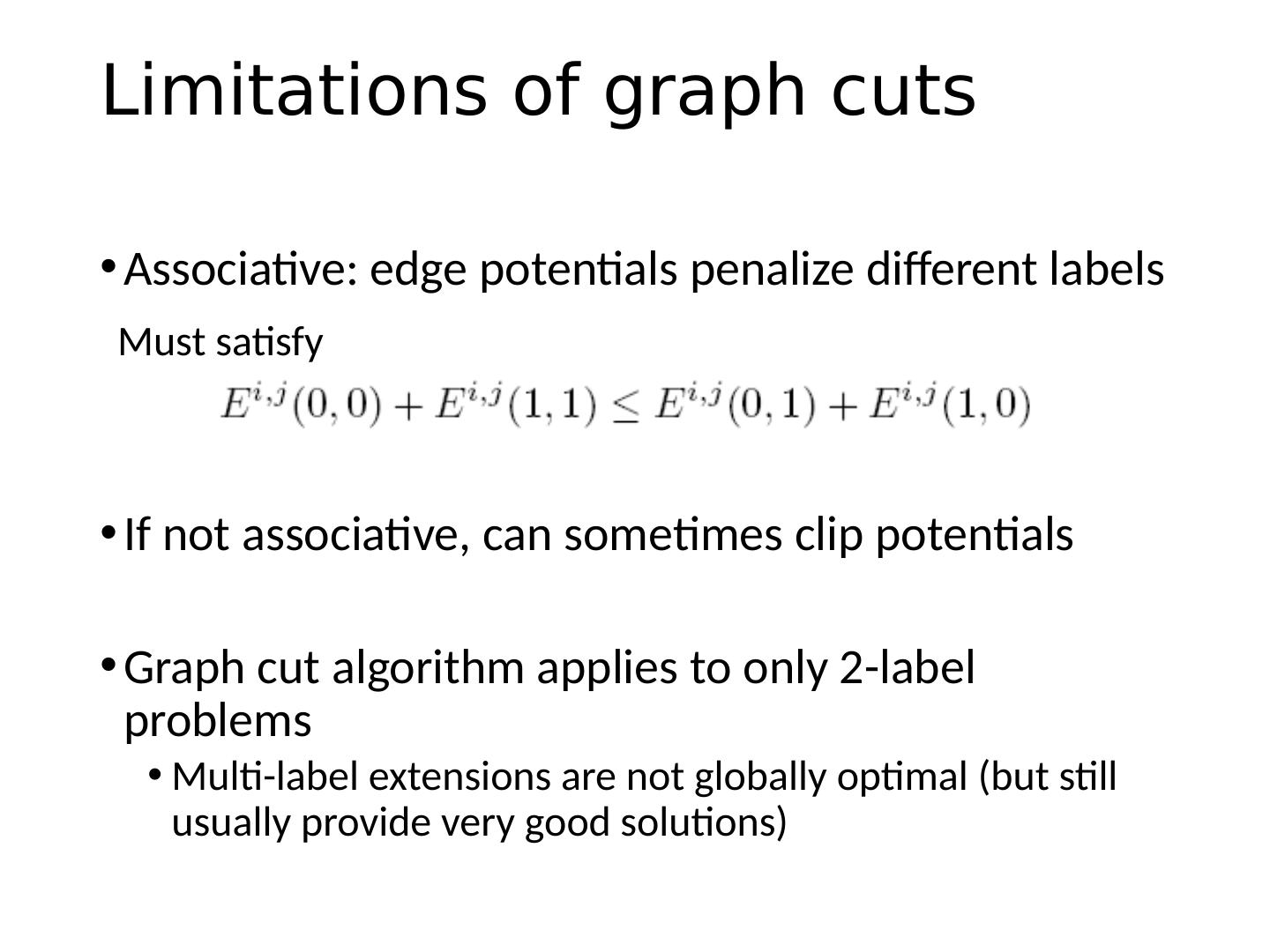 Limitations of graph cuts

• Associative: edge potentials penalize different labels

Must satisfy

$E^{i,j}(0,0) + E^{i,j}(1,1) \leq E^{i,j}(0,1) + E^{i,j}(1,0)$

• If not associative, can sometimes clip potentials

• Graph cut algorithm applies to only 2-label problems

• Multi-label extensions are not globally optimal (but still usually provide very good solutions)